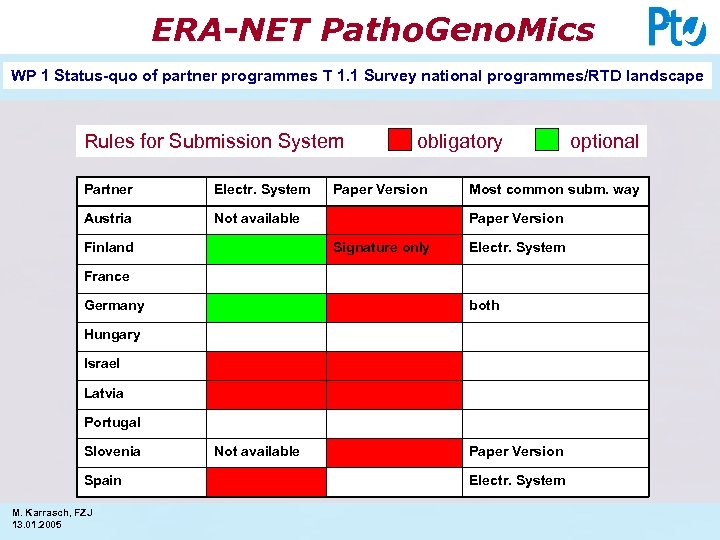 ERA-NET PathoGenoMics

PtJ

WP 1 Status-quo of partner programmes T 1.1 Survey national programmes/RTD landscape

Rules for Submission System obligatory optional

| Partner | Electr. System | Paper Version | Most common subm. way |
|---|---|---|---|
| Austria | Not available | | Paper Version |
| Finland | | Signature only | Electr. System |
| France | | | |
| Germany | | | both |
| Hungary | | | |
| Israel | | | |
| Latvia | | | |
| Portugal | | | |
| Slovenia | Not available | | Paper Version |
| Spain | | | Electr. System |

M. Karrasch, FZJ
13.01.2005